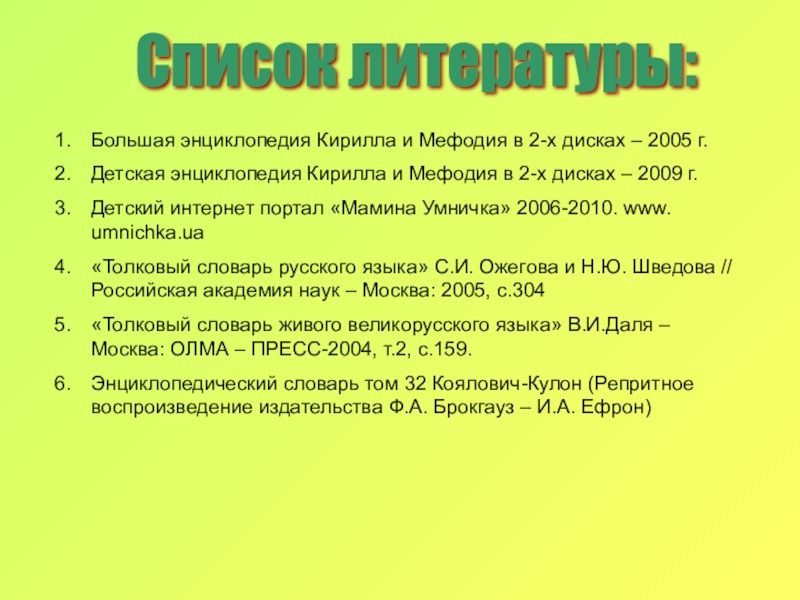 Список литературы:

1. Большая энциклопедия Кирилла и Мефодия в 2-х дисках – 2005 г.
2. Детская энциклопедия Кирилла и Мефодия в 2-х дисках – 2009 г.
3. Детский интернет портал «Мамина Умничка» 2006-2010. www. umnichka.ua
4. «Толковый словарь русского языка» С.И. Ожегова и Н.Ю. Шведова // Российская академия наук – Москва: 2005, с.304
5. «Толковый словарь живого великорусского языка» В.И.Даля – Москва: ОЛМА – ПРЕСС-2004, т.2, с.159.
6. Энциклопедический словарь том 32 Коялович-Кулон (Репритное воспроизведение издательства Ф.А. Брокгауз – И.А. Ефрон)